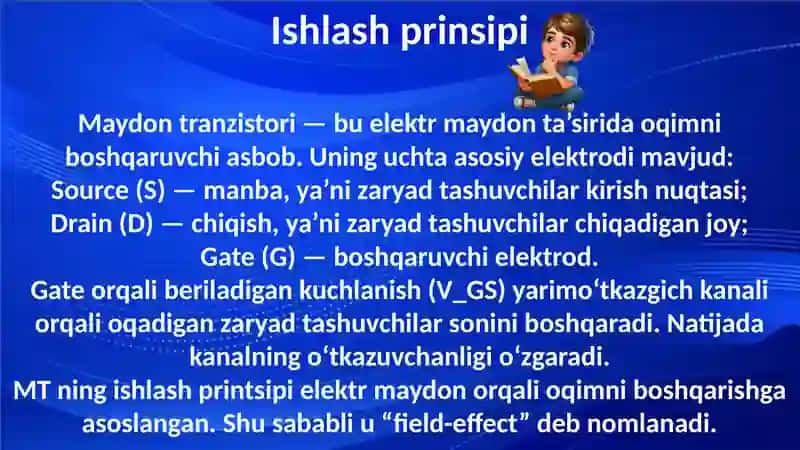 Ishlash prinsipi

Maydon tranzistori — bu elektr maydon ta’sirida oqimni boshqaruvchi asbob. Uning uchta asosiy elektrodi mavjud:
Source (S) — manba, ya’ni zaryad tashuvchilar kirish nuqtasi;
Drain (D) — chiqish, ya’ni zaryad tashuvchilar chiqadigan joy;
Gate (G) — boshqaruvchi elektrod.
Gate orqali beriladigan kuchlanish (V_GS) yarimo‘tkazgich kanali orqali oqadigan zaryad tashuvchilar sonini boshqaradi. Natijada kanalning o‘tkazuvchanligi o‘zgaradi.
MT ning ishlash printsipi elektr maydon orqali oqimni boshqarishga asoslangan. Shu sababli u “field-effect” deb nomlanadi.